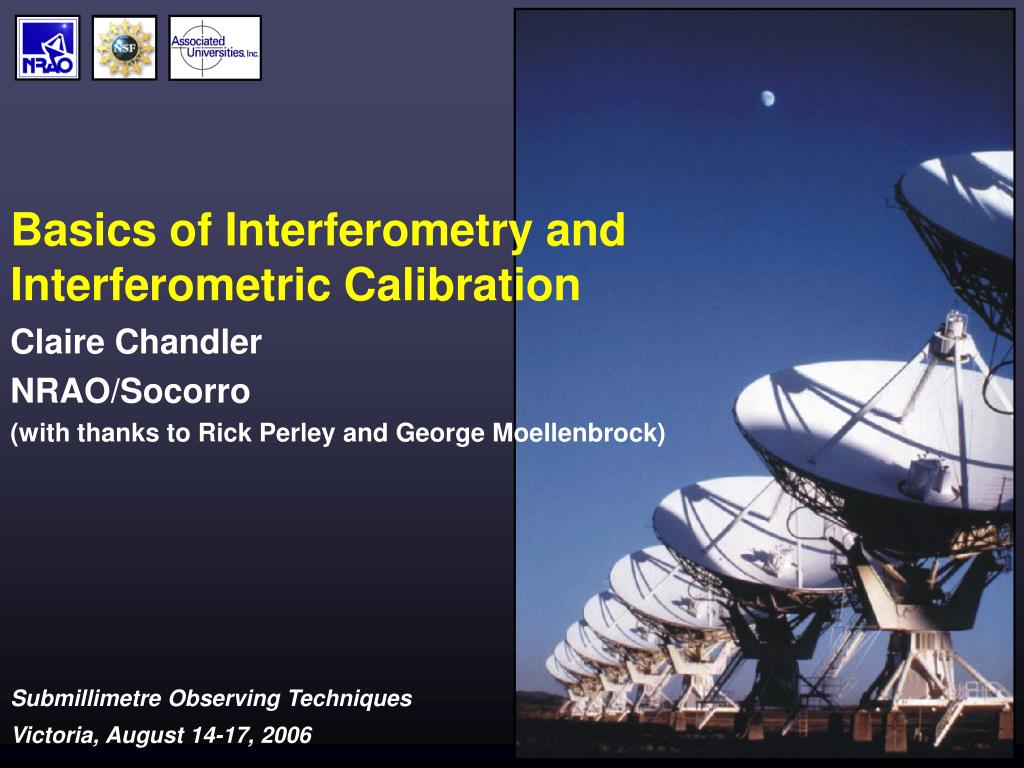 NRAO

NSF

Associated Universities, Inc.

Basics of Interferometry and Interferometric Calibration

Claire Chandler

NRAO/Socorro

(with thanks to Rick Perley and George Moellenbrock)

Submillimetre Observing Techniques

Victoria, August 14-17, 2006